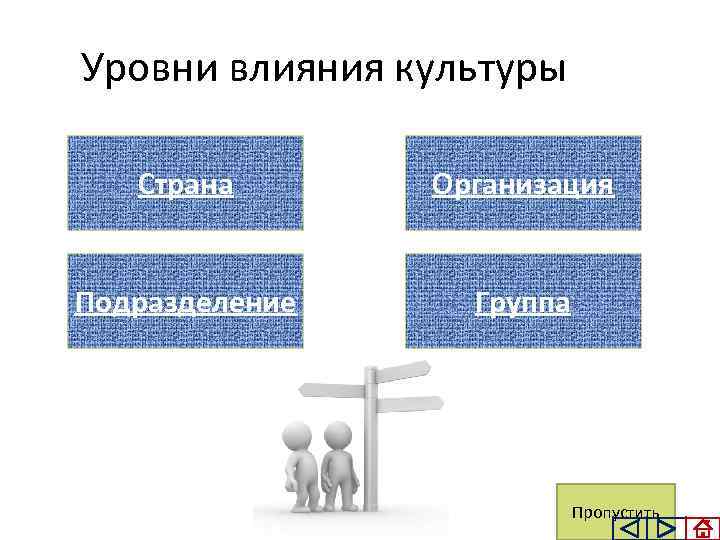 Уровни влияния культуры

Страна

Организация

Подразделение

Группа

Пропустить